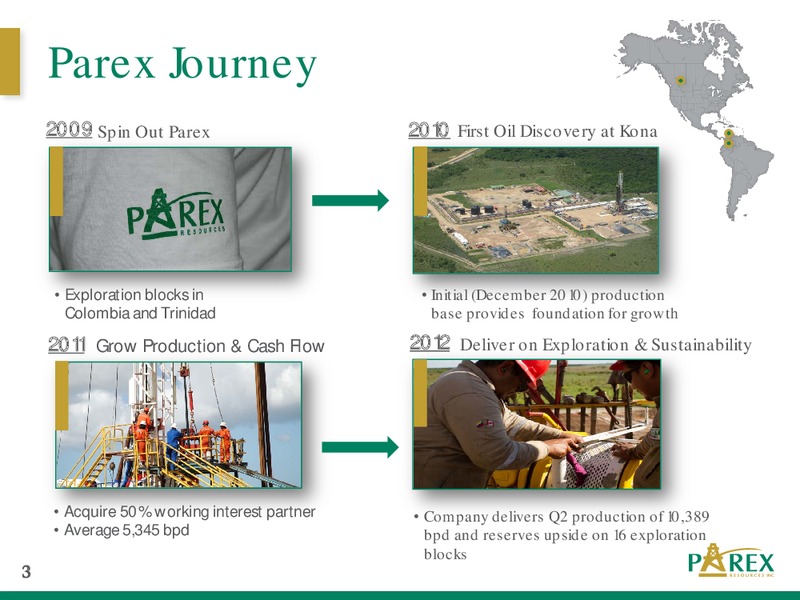 Parex Journey

2009 Spin Out Parex

PAREX RESOURCES

• Exploration blocks in Colombia and Trinidad

2010 First Oil Discovery at Kona

• Initial (December 2010) production base provides foundation for growth

2011 Grow Production & Cash Flow

• Acquire 50% working interest partner
• Average 5,345 bpd

2012 Deliver on Exploration & Sustainability

• Company delivers Q2 production of 10,389 bpd and reserves upside on 16 exploration blocks

3

PAREX RESOURCES INC